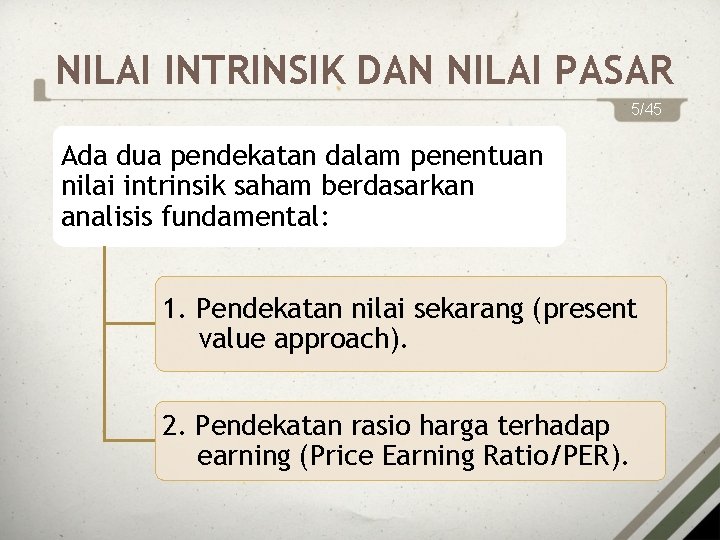 NILAI INTRINSIK DAN NILAI PASAR

5/45

Ada dua pendekatan dalam penentuan nilai intrinsik saham berdasarkan analisis fundamental:

1. Pendekatan nilai sekarang (present value approach).

2. Pendekatan rasio harga terhadap earning (Price Earning Ratio/PER).